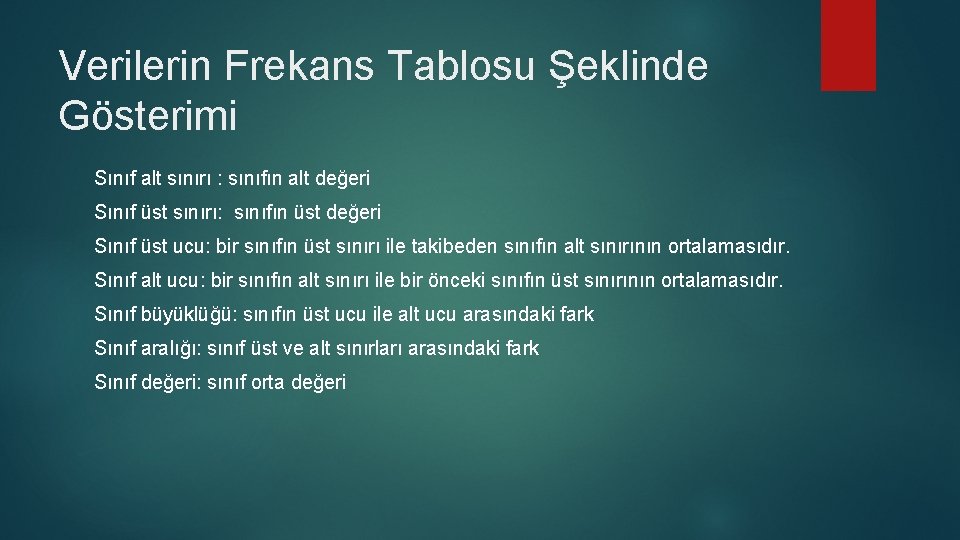 Verilerin Frekans Tablosu Şeklinde Gösterimi

Sınıf alt sınırı : sınıfın alt değeri

Sınıf üst sınırı: sınıfın üst değeri

Sınıf üst ucu: bir sınıfın üst sınırı ile takibeden sınıfın alt sınırının ortalamasıdır.

Sınıf alt ucu: bir sınıfın alt sınırı ile bir önceki sınıfın üst sınırının ortalamasıdır.

Sınıf büyüklüğü: sınıfın üst ucu ile alt ucu arasındaki fark

Sınıf aralığı: sınıf üst ve alt sınırları arasındaki fark

Sınıf değeri: sınıf orta değeri